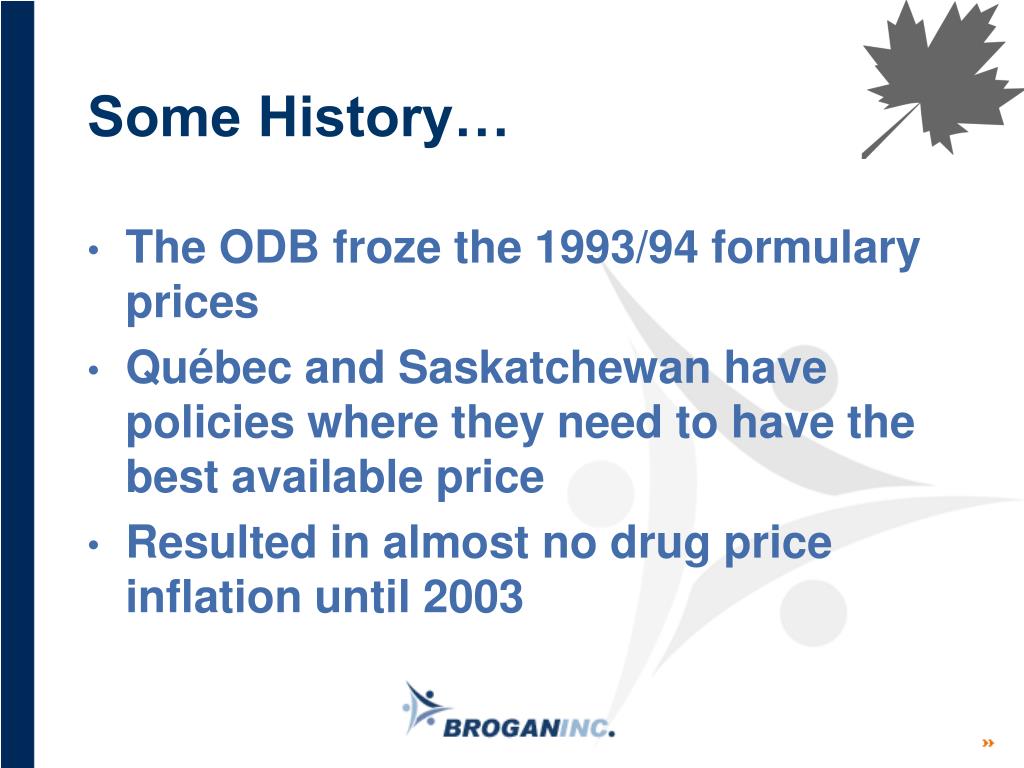 Some History…

• The ODB froze the 1993/94 formulary prices
• Québec and Saskatchewan have policies where they need to have the best available price
• Resulted in almost no drug price inflation until 2003

BROGANINC.

»